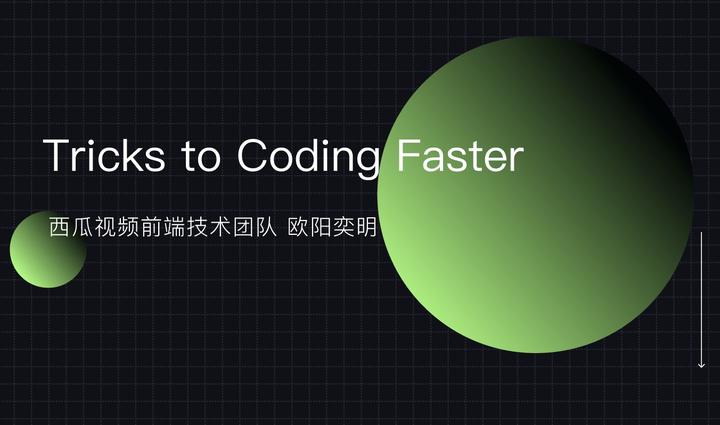 Tricks to Coding Faster

西瓜视频前端技术团队 欧阳奕明